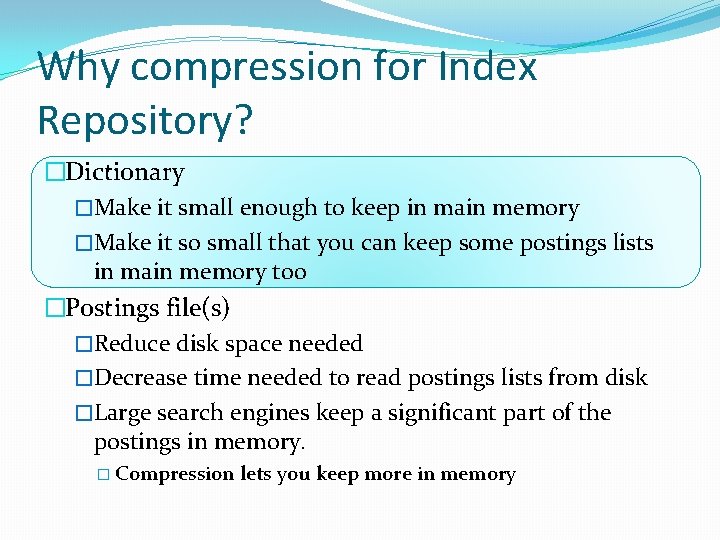 Why compression for Index Repository?

□Dictionary

□Make it small enough to keep in main memory

□Make it so small that you can keep some postings lists in main memory too

□Postings file(s)

□Reduce disk space needed

□Decrease time needed to read postings lists from disk

□Large search engines keep a significant part of the postings in memory.

□ Compression lets you keep more in memory